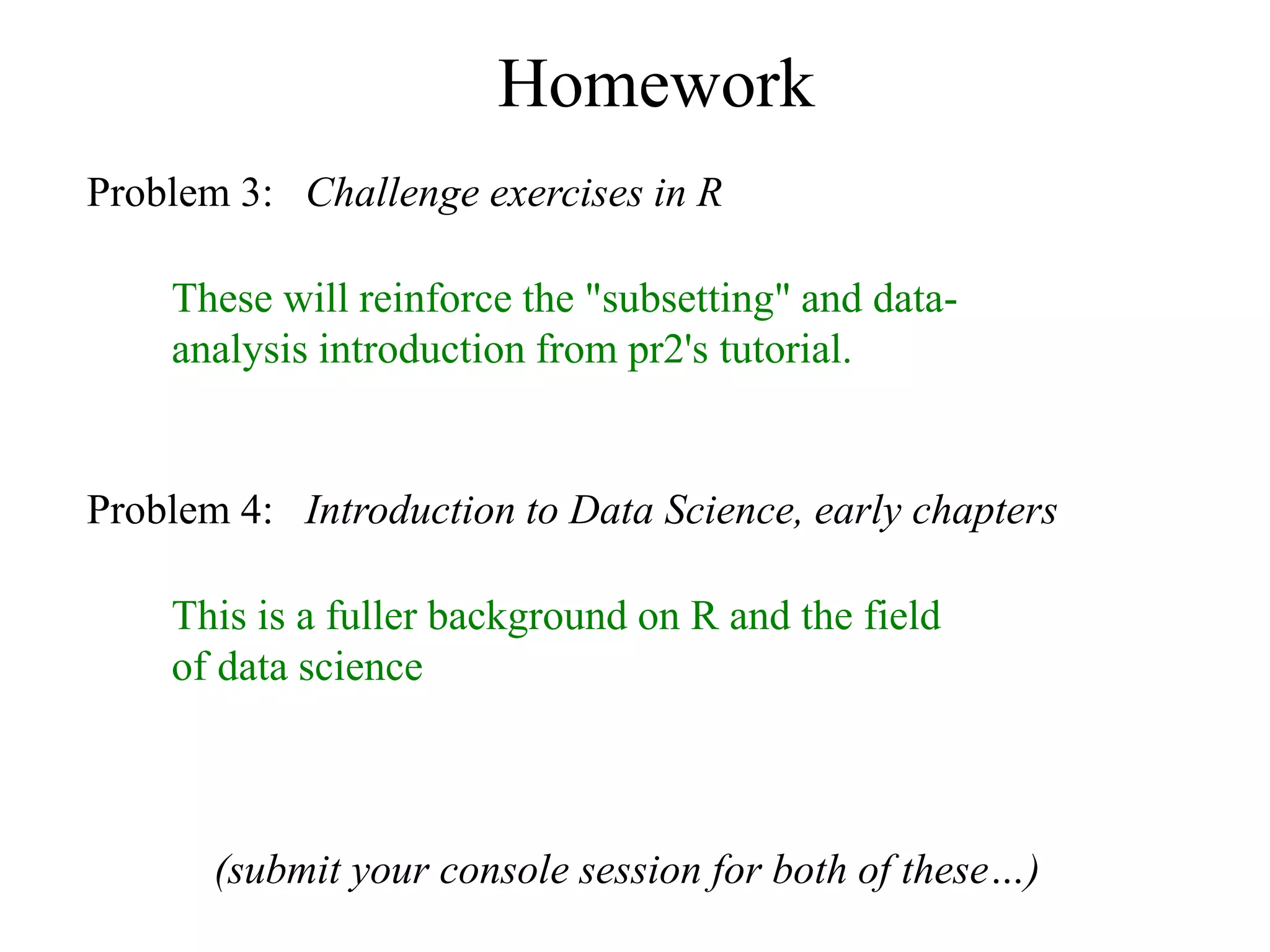 Homework

Problem 3: Challenge exercises in R

These will reinforce the "subsetting" and data-analysis introduction from pr2's tutorial.

Problem 4: Introduction to Data Science, early chapters

This is a fuller background on R and the field of data science

(submit your console session for both of these…)